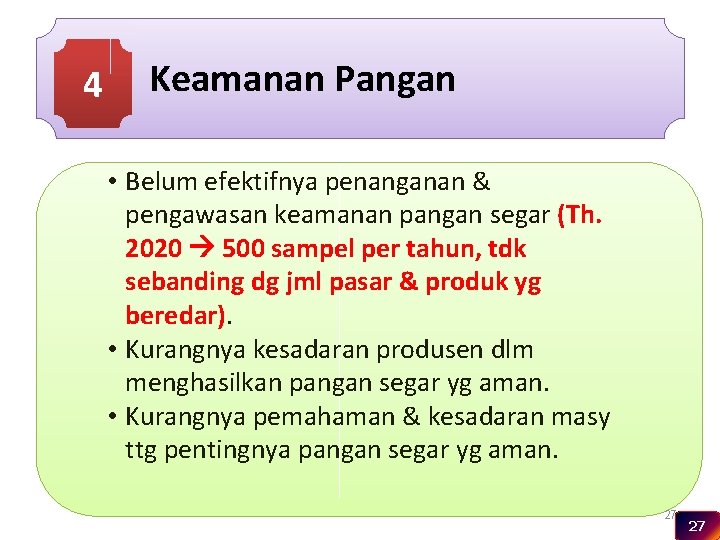 4

Keamanan Pangan

• Belum efektifnya penanganan & pengawasan keamanan pangan segar (Th. 2020 → 500 sampel per tahun, tdk sebanding dg jml pasar & produk yg beredar).
• Kurangnya kesadaran produsen dlm menghasilkan pangan segar yg aman.
• Kurangnya pemahaman & kesadaran masy ttg pentingnya pangan segar yg aman.

27

27